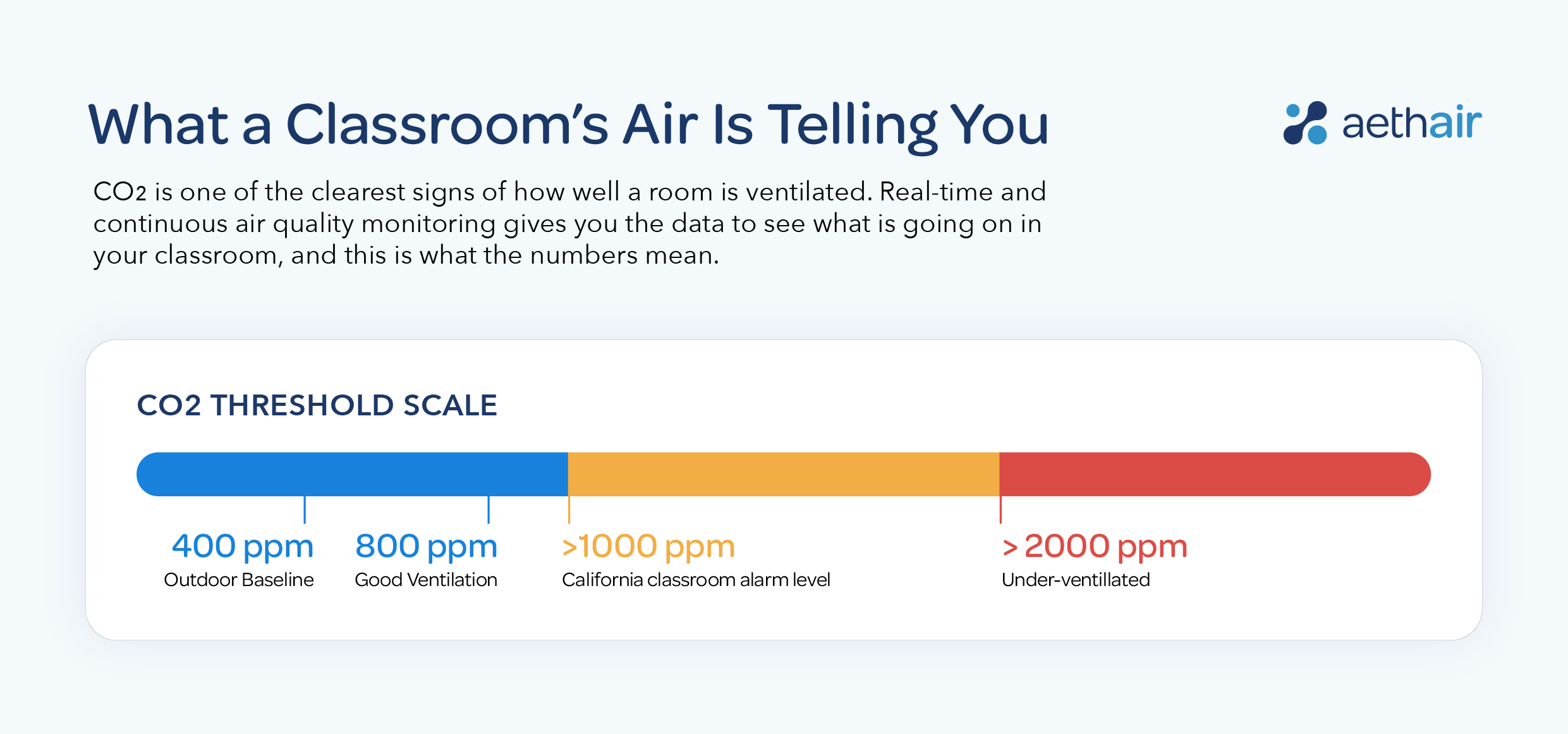 What a Classroom's Air Is Telling You

aethair

$CO_2$ is one of the clearest signs of how well a room is ventilated. Real-time and continuous air quality monitoring gives you the data to see what is going on in your classroom, and this is what the numbers mean.

CO2 THRESHOLD SCALE

400 ppm
Outdoor Baseline

800 ppm
Good Ventilation

>1000 ppm
California classroom alarm level

> 2000 ppm
Under-ventillated